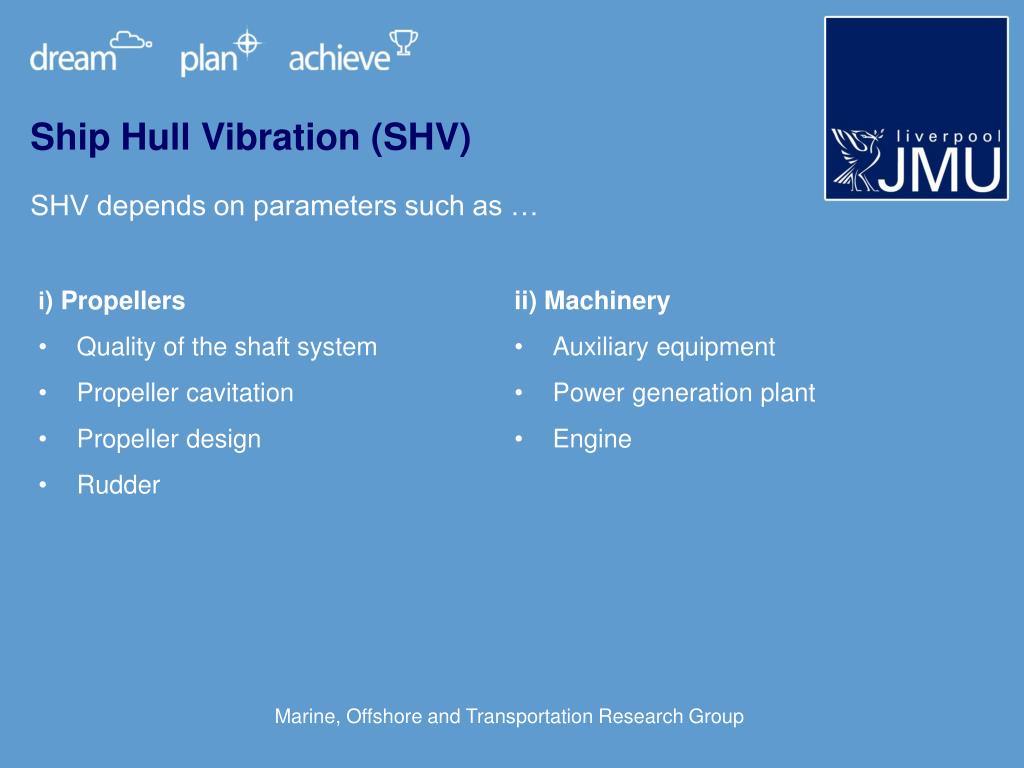 dream plan achieve

liverpool JMU

Ship Hull Vibration (SHV)

SHV depends on parameters such as …

i) Propellers
• Quality of the shaft system
• Propeller cavitation
• Propeller design
• Rudder

ii) Machinery
• Auxiliary equipment
• Power generation plant
• Engine

Marine, Offshore and Transportation Research Group